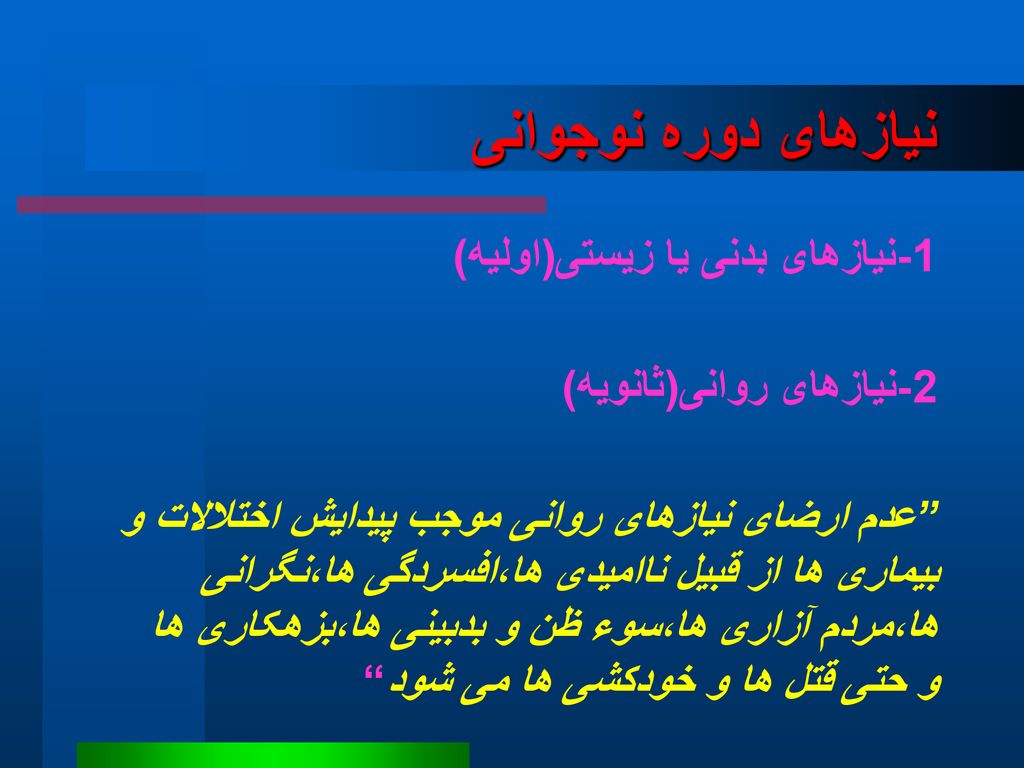 نیازهای دوره نوجوانی

1-نیازهای بدنی یا زیستی(اولیه)

2-نیازهای روانی(ثانویه)

”عدم ارضای نیازهای روانی موجب پیدایش اختلالات و بیماری ها از قبیل ناامیدی ها،افسردگی ها،نگرانی ها،مردم آزاری ها،سوء ظن و بدبینی ها،بزهکاری ها و حتی قتل ها و خودکشی ها می شود“